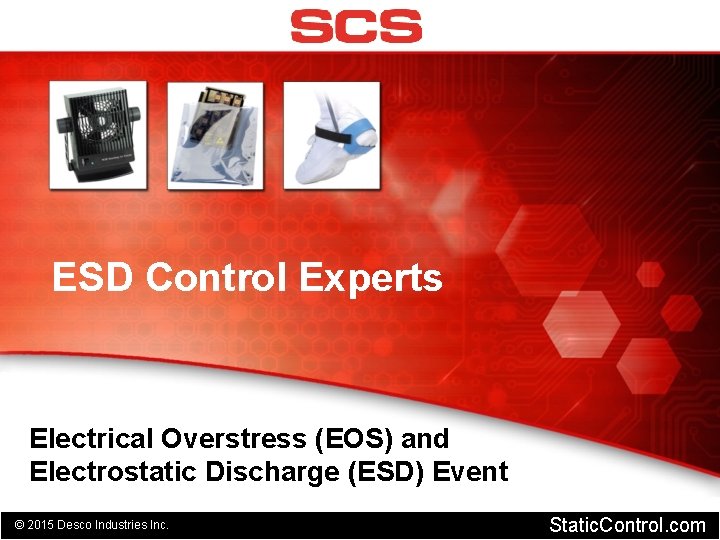 SCS

ESD Control Experts

Electrical Overstress (EOS) and Electrostatic Discharge (ESD) Event

© 2015 Desco Industries Inc.

StaticControl.com